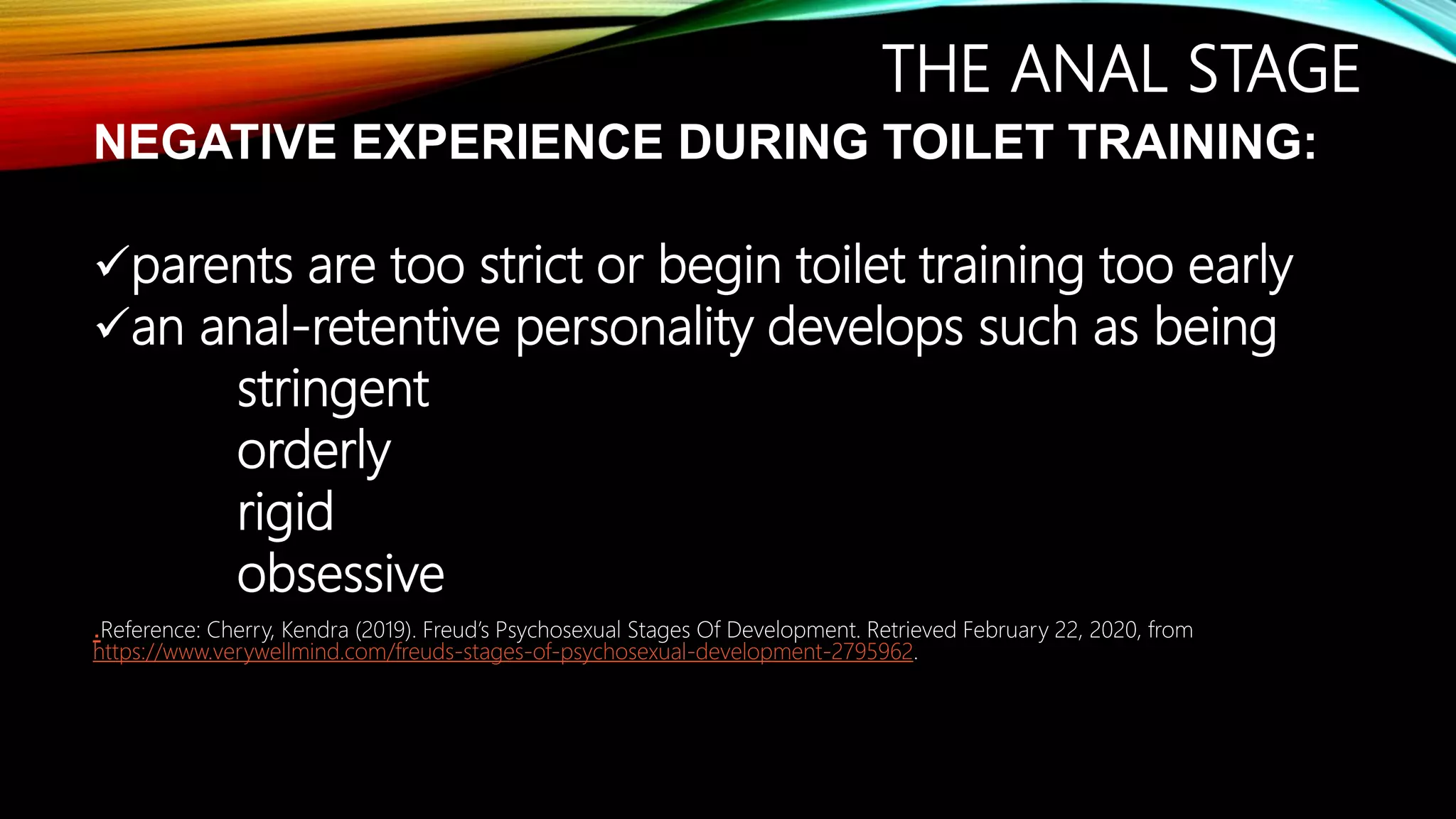 THE ANAL STAGE

NEGATIVE EXPERIENCE DURING TOILET TRAINING:

✓parents are too strict or begin toilet training too early
✓an anal-retentive personality develops such as being
stringent
orderly
rigid
obsessive

.Reference: Cherry, Kendra (2019). Freud's Psychosexual Stages Of Development. Retrieved February 22, 2020, from https://www.verywellmind.com/freuds-stages-of-psychosexual-development-2795962.